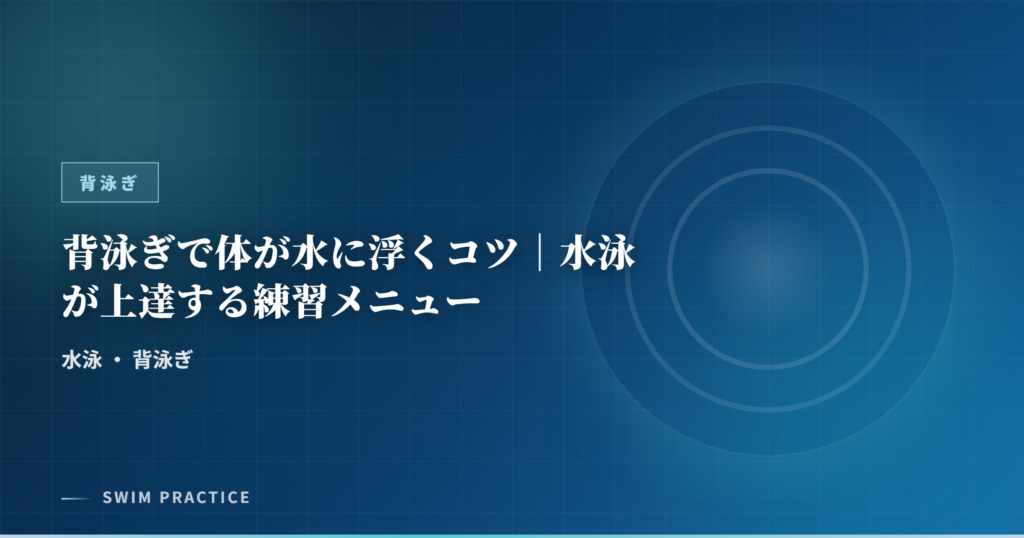 背泳ぎ

背泳ぎで体が水に浮くコツ｜水泳が上達する練習メニュー

水泳 ・ 背泳ぎ

SWIM PRACTICE